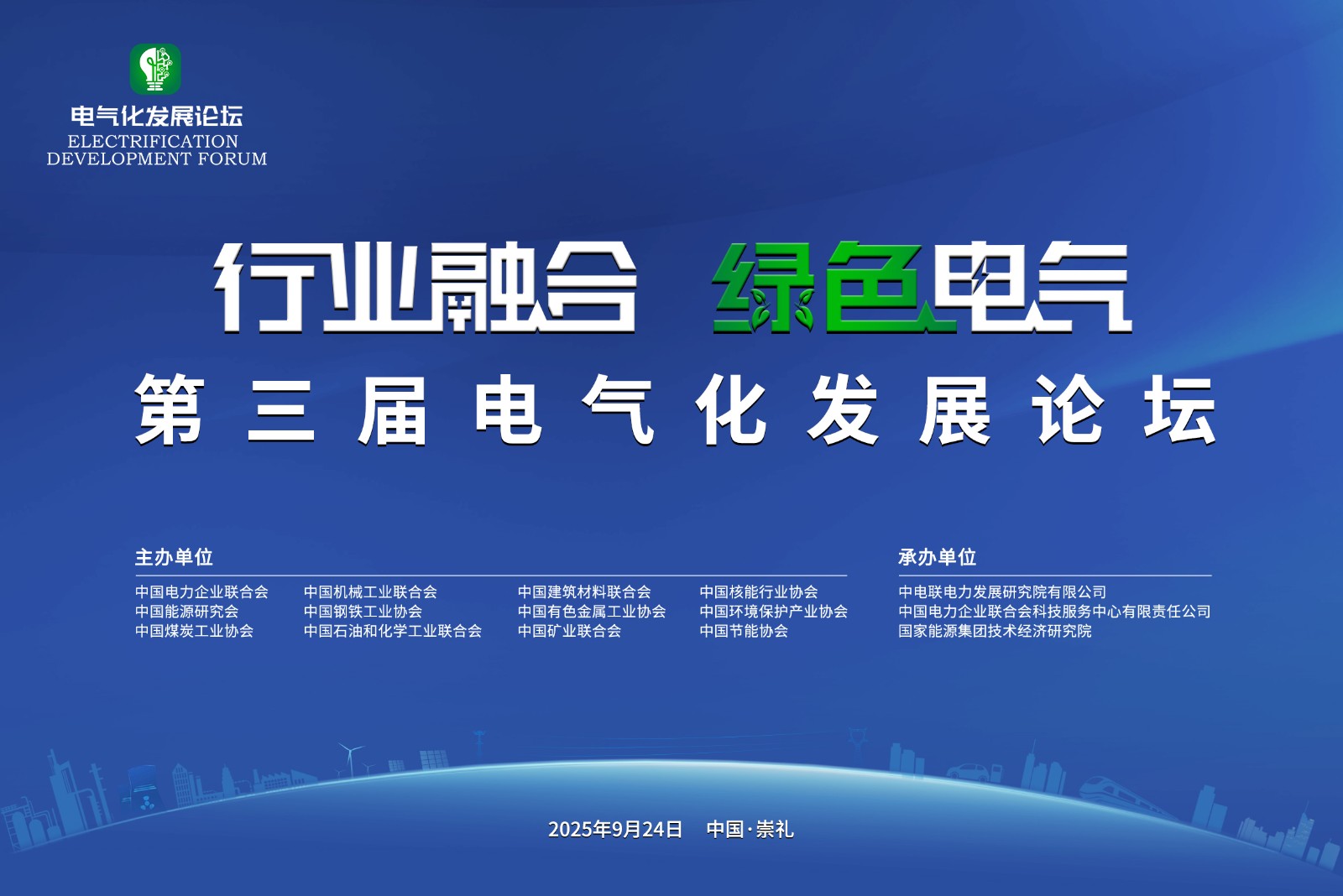 电气化发展论坛
ELECTRIFICATION
DEVELOPMENT FORUM

行业融合 绿色电气

第三届电气化发展论坛

主办单位

中国电力企业联合会
中国能源研究会
中国煤炭工业协会

中国机械工业联合会
中国钢铁工业协会
中国石油和化学工业联合会

中国建筑材料联合会
中国有色金属工业协会
中国矿业联合会

中国核能行业协会
中国环境保护产业协会
中国节能协会

承办单位

中电联电力发展研究院有限公司
中国电力企业联合会科技服务中心有限责任公司
国家能源集团技术经济研究院

2025年9月24日 中国·崇礼